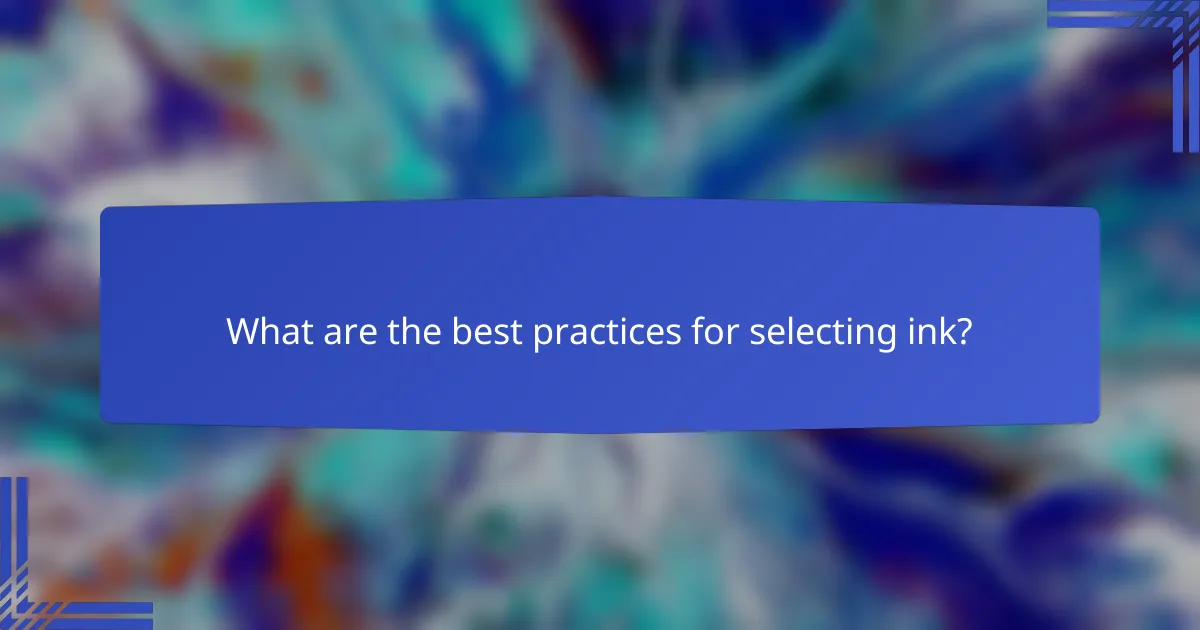 What are the best practices for selecting ink?